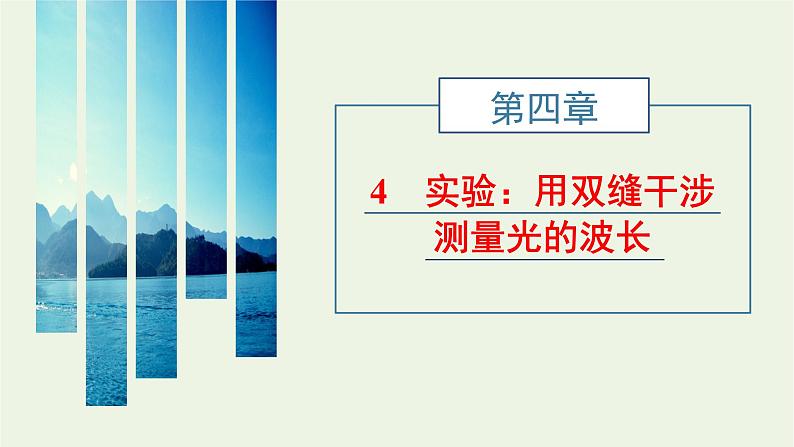 第四章

4　实验：用双缝干涉测量光的波长